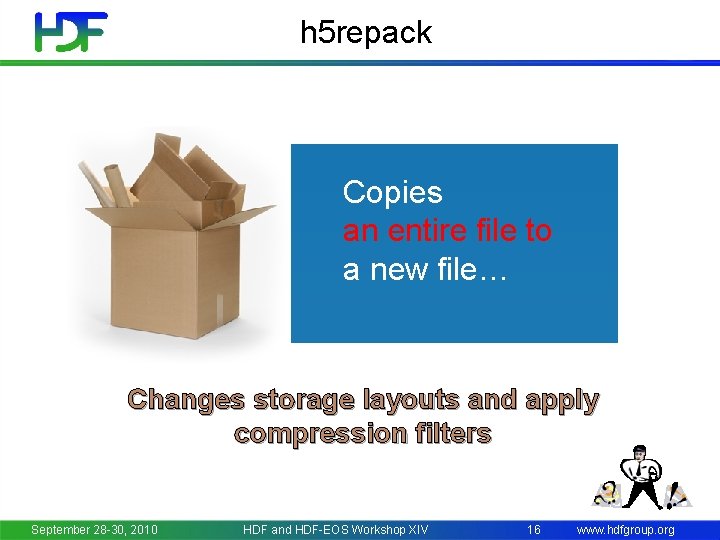 HDF

h5repack

Copies an entire file to a new file…

Changes storage layouts and apply compression filters

September 28-30, 2010 HDF and HDF-EOS Workshop XIV 16 www.hdfgroup.org